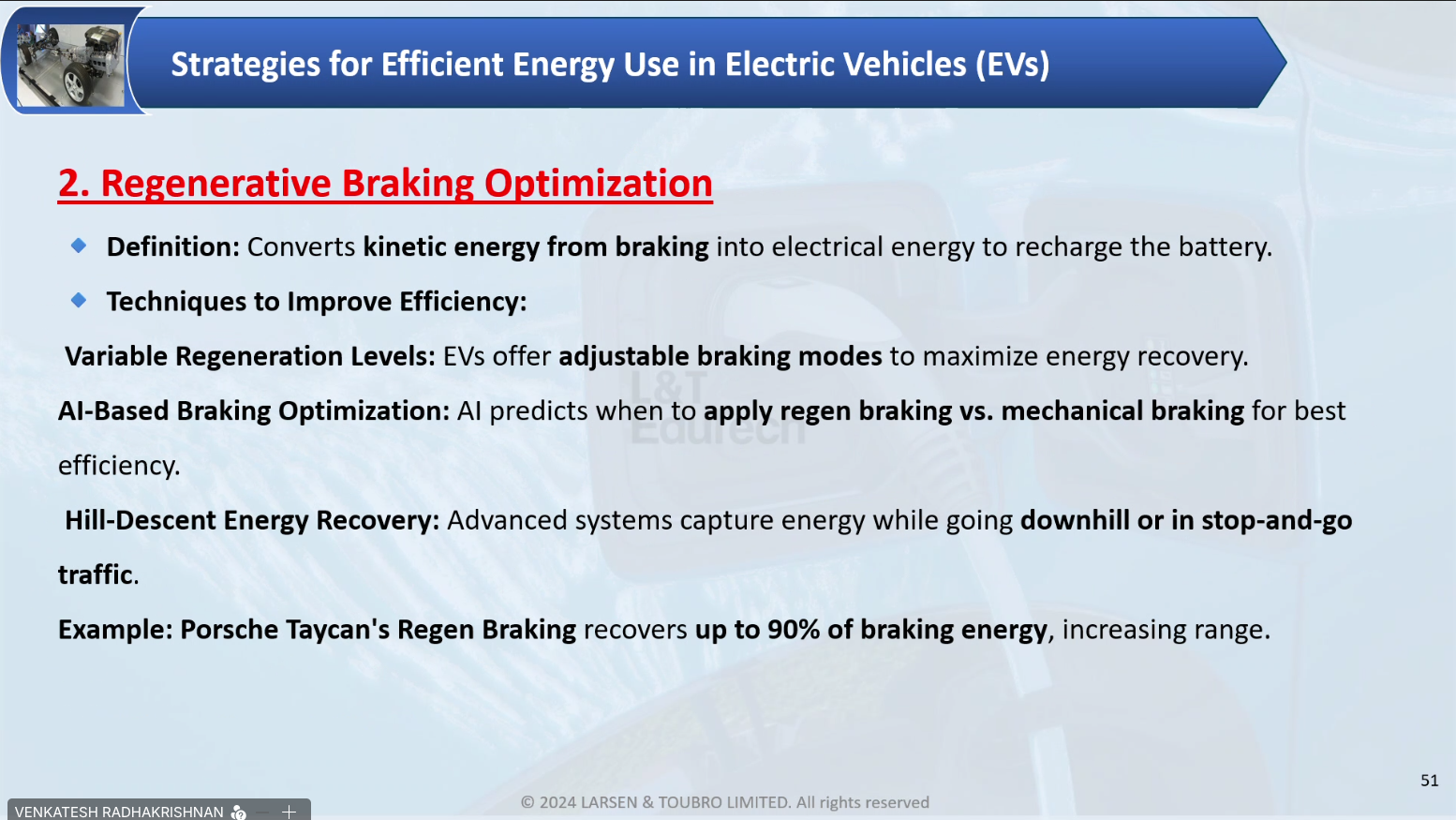 Strategies for Efficient Energy Use in Electric Vehicles (EVs)

2. Regenerative Braking Optimization

Definition: Converts kinetic energy from braking into electrical energy to recharge the battery.

Techniques to Improve Efficiency:

Variable Regeneration Levels: EVs offer adjustable braking modes to maximize energy recovery.

AI-Based Braking Optimization: AI predicts when to apply regen braking vs. mechanical braking for best efficiency.

Hill-Descent Energy Recovery: Advanced systems capture energy while going downhill or in stop-and-go traffic.

Example: Porsche Taycan's Regen Braking recovers up to 90% of braking energy, increasing range.

L&T EduTech

51

VENKATESH RADHAKRISHNAN

© 2024 LARSEN & TOUBRO LIMITED. All rights reserved